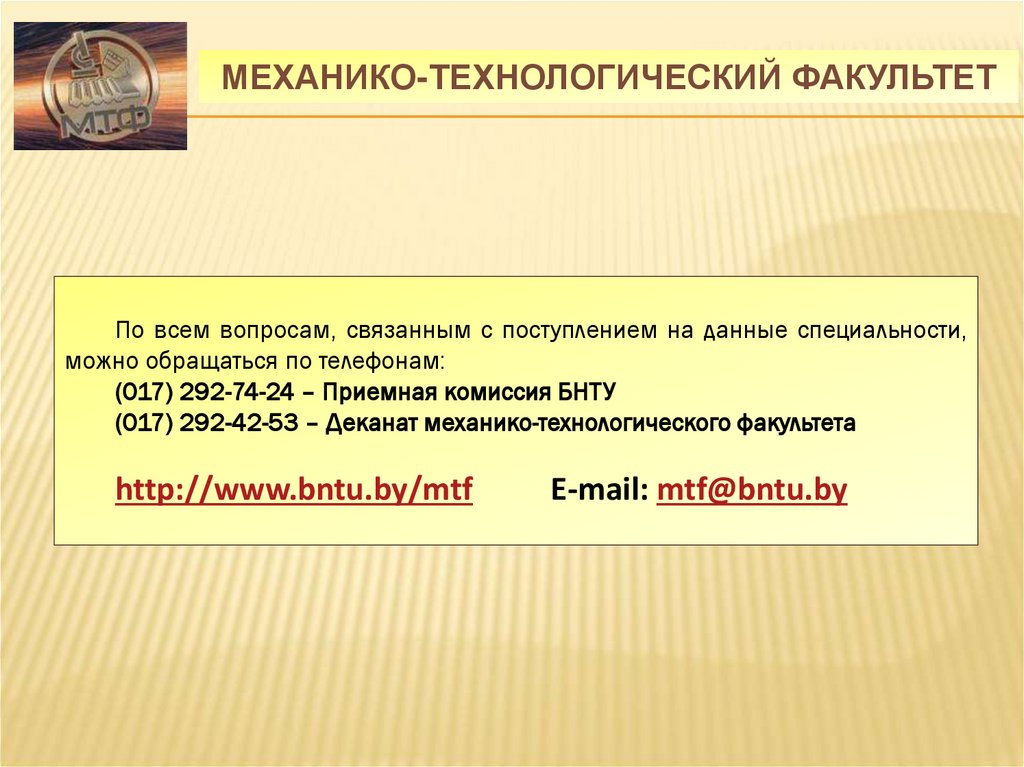 МТФ

МЕХАНИКО-ТЕХНОЛОГИЧЕСКИЙ ФАКУЛЬТЕТ

По всем вопросам, связанным с поступлением на данные специальности, можно обращаться по телефонам:

(017) 292-74-24 – Приемная комиссия БНТУ

(017) 292-42-53 – Деканат механико-технологического факультета

http://www.bntu.by/mtf E-mail: mtf@bntu.by